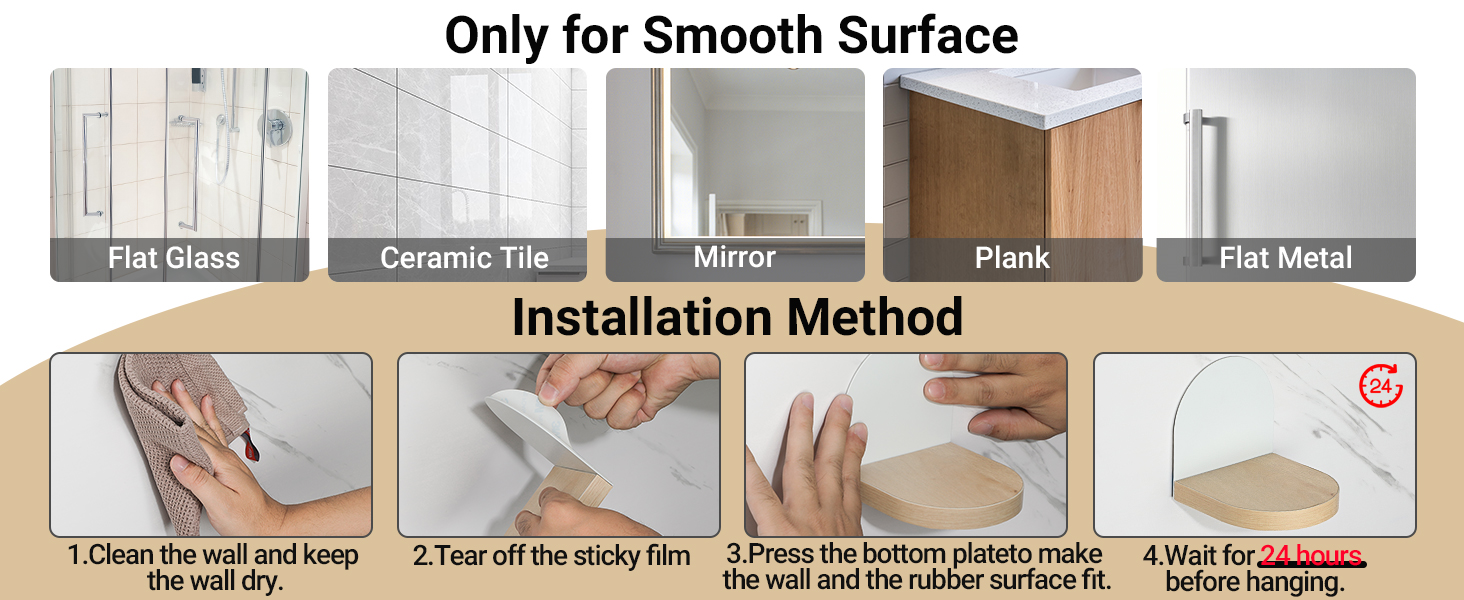 Only for Smooth Surface

Flat Glass

Ceramic Tile

Mirror

Plank

Flat Metal

Installation Method

24

1.Clean the wall and keep the wall dry.

2.Tear off the sticky film

3.Press the bottom plateto make the wall and the rubber surface fit.

4.Wait for 24 hours before hanging.